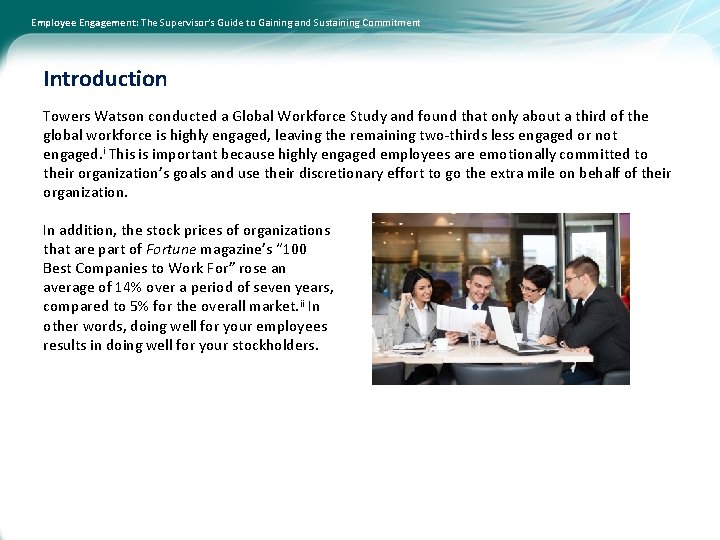 Employee Engagement: The Supervisor's Guide to Gaining and Sustaining Commitment

Introduction

Towers Watson conducted a Global Workforce Study and found that only about a third of the global workforce is highly engaged, leaving the remaining two-thirds less engaged or not engaged.$^{i}$ This is important because highly engaged employees are emotionally committed to their organization's goals and use their discretionary effort to go the extra mile on behalf of their organization.

In addition, the stock prices of organizations that are part of Fortune magazine's "100 Best Companies to Work For" rose an average of 14% over a period of seven years, compared to 5% for the overall market.$^{ii}$ In other words, doing well for your employees results in doing well for your stockholders.